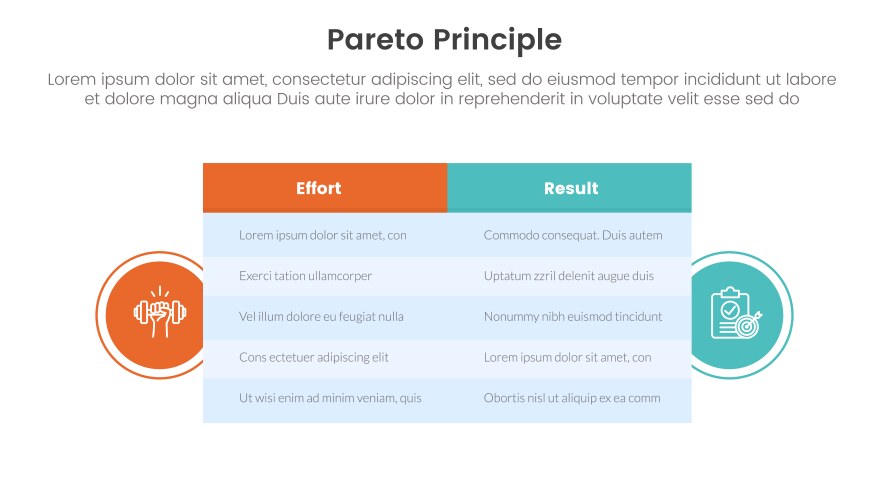 Pareto Principle

Lorem ipsum dolor sit amet, consectetur adipiscing elit, sed do eiusmod tempor incididunt ut labore et dolore magna aliqua Duis aute irure dolor in reprehenderit in voluptate velit esse sed do

| Effort | Result |
|---|---|
| Lorem ipsum dolor sit amet, con | Commodo consequat. Duis autem |
| Exerci tation ullamcorper | Uptatum zzril delenit augue duis |
| Vel illum dolore eu feugiat nulla | Nonummy nibh euismod tincidunt |
| Cons ectetuer adipiscing elit | Lorem ipsum dolor sit amet, con |
| Ut wisi enim ad minim veniam, quis | Obortis nisl ut aliquip ex ea comm |